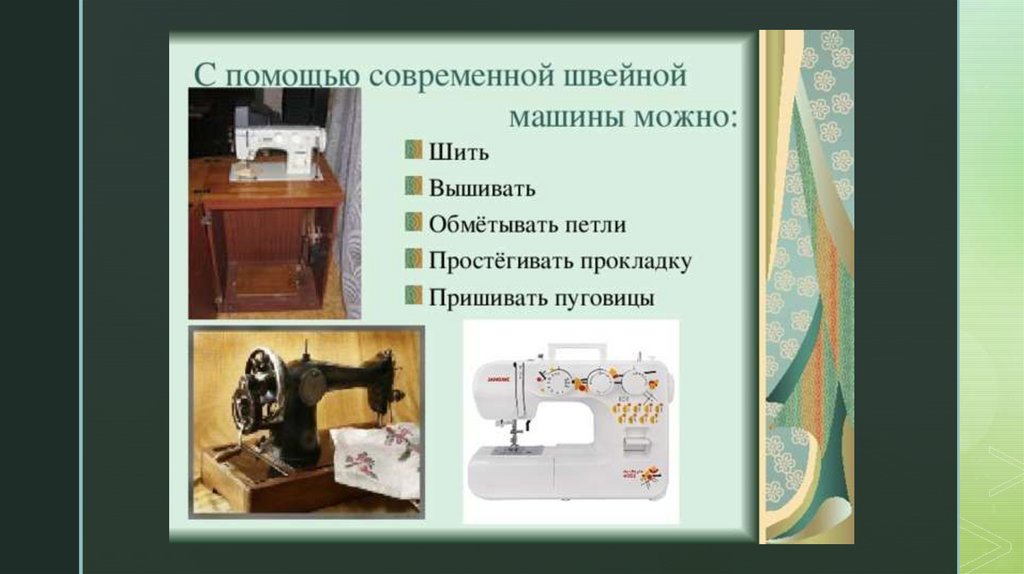 С помощью современной швейной машины можно:

Шить
Вышивать
Обмётывать петли
Простёгивать прокладку
Пришивать пуговицы

JANOME